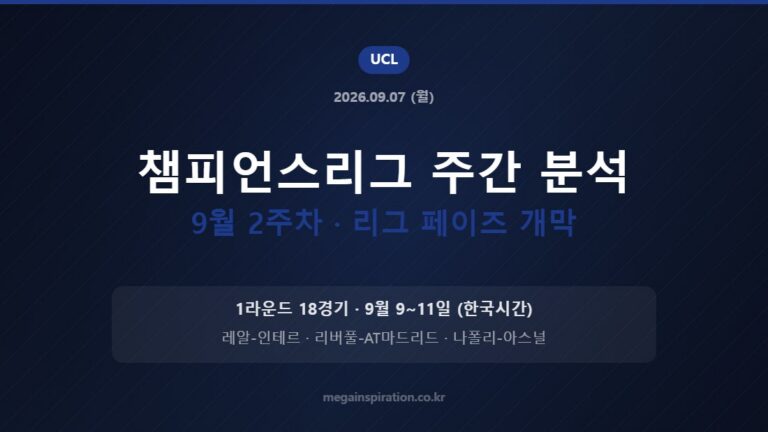 UCL

2026.09.07 (월)

챔피언스리그 주간 분석

9월 2주차 · 리그 페이즈 개막

1라운드 18경기 · 9월 9~11일 (한국시간)

레알-인테르 · 리버풀-AT마드리드 · 나폴리-아스널

megainspiration.co.kr